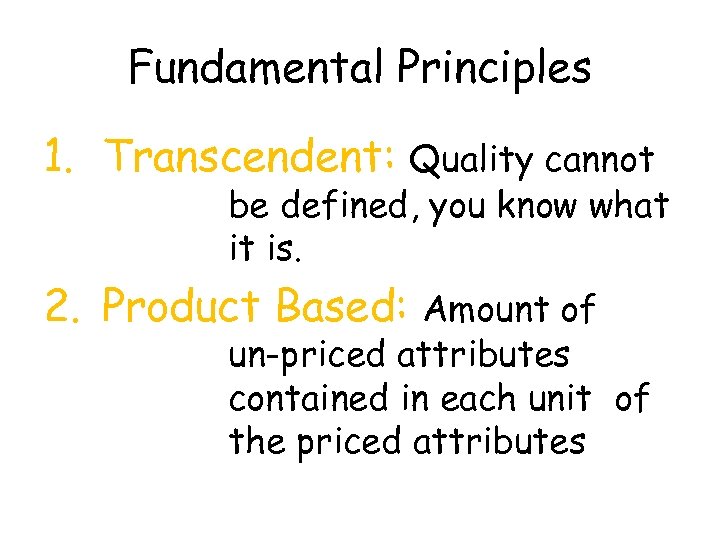 Fundamental Principles

1. Transcendent: Quality cannot be defined, you know what it is.

2. Product Based: Amount of un-priced attributes contained in each unit of the priced attributes